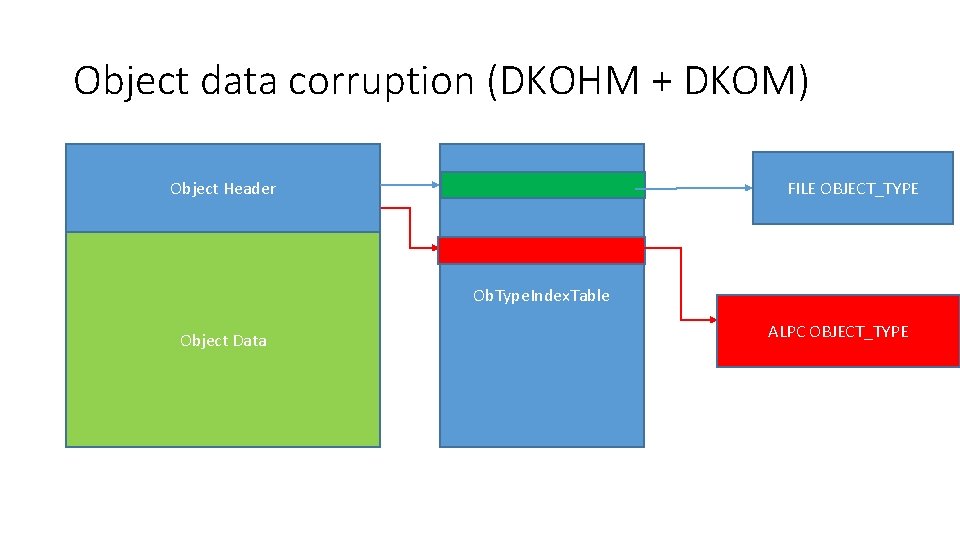 Object data corruption (DKOHM + DKOM)

Object Header

Object Data

ObTypeIndexTable

FILE OBJECT_TYPE

ALPC OBJECT_TYPE